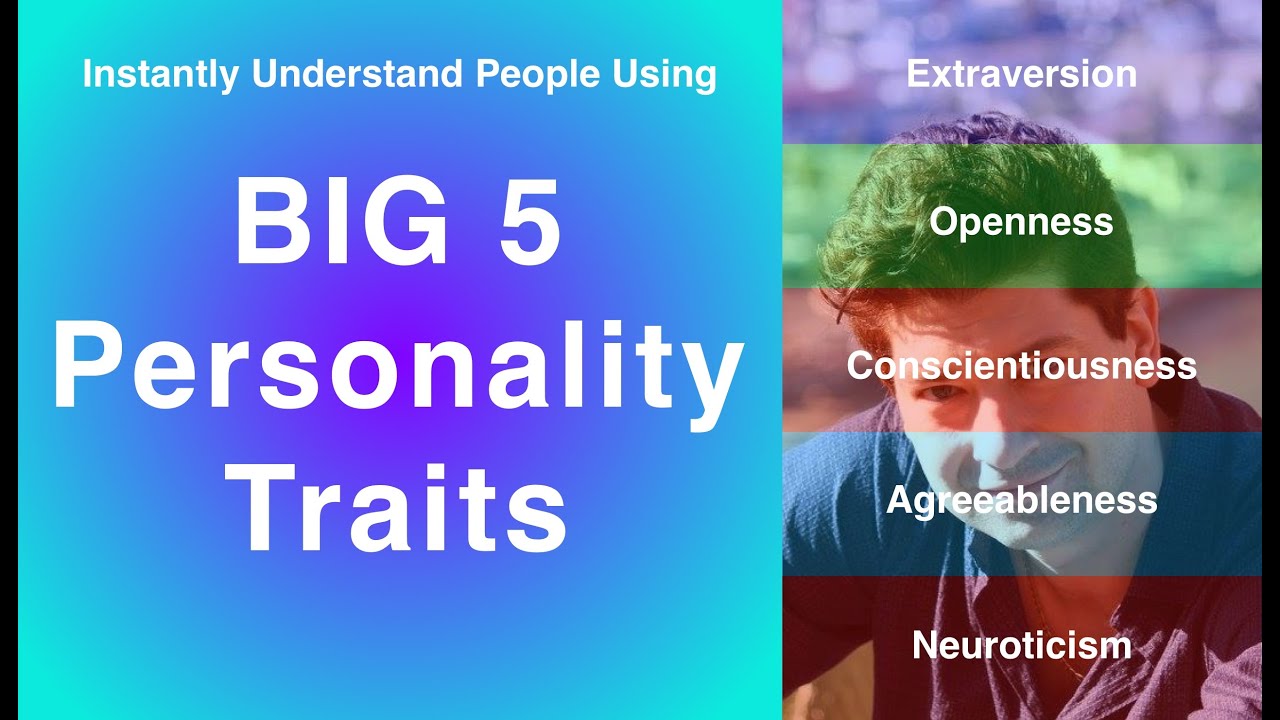 Instantly Understand People Using

BIG 5 Personality Traits

Extraversion

Openness

Conscientiousness

Agreeableness

Neuroticism